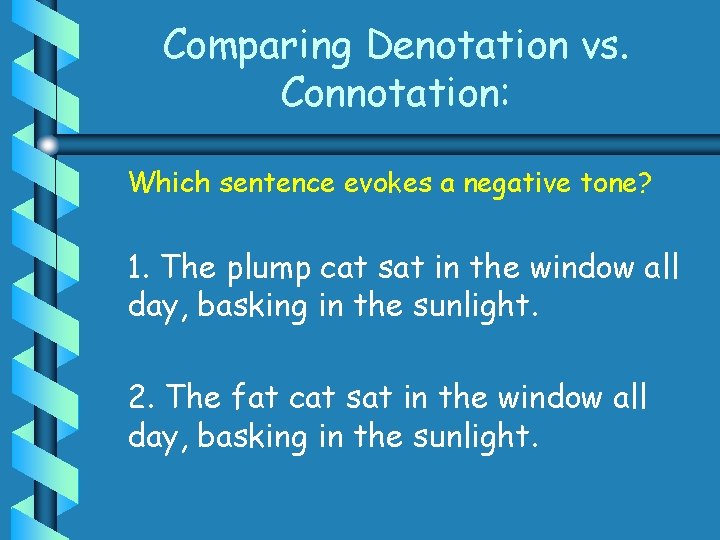 Comparing Denotation vs. Connotation:

Which sentence evokes a negative tone?

1. The plump cat sat in the window all day, basking in the sunlight.

2. The fat cat sat in the window all day, basking in the sunlight.